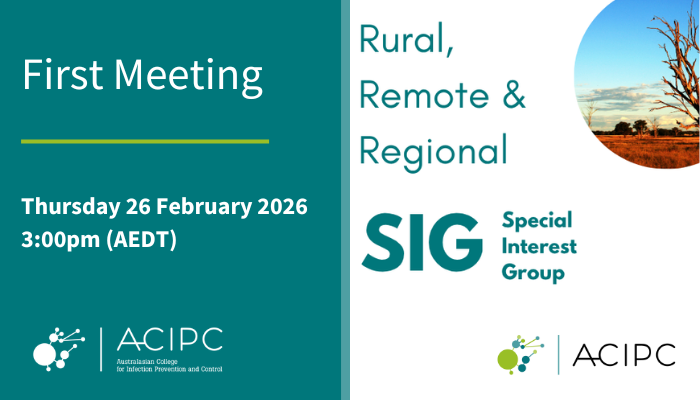 First Meeting

Thursday 26 February 2026
3:00pm (AEDT)

ACIPC
Australasian College for Infection Prevention and Control

Rural, Remote & Regional

SIG Special Interest Group

ACIPC